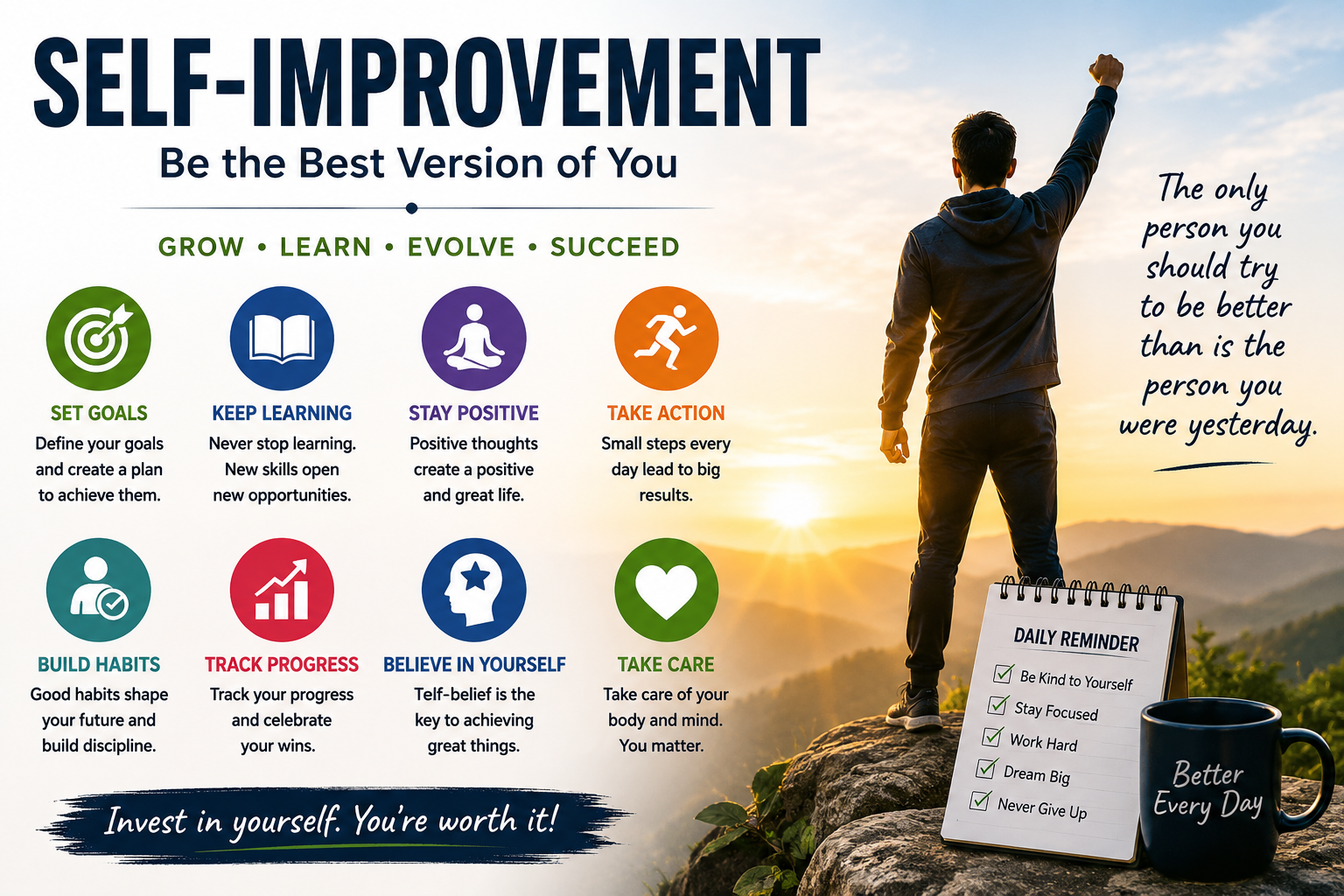 SELF-IMPROVEMENT

Be the Best Version of You

GROW • LEARN • EVOLVE • SUCCEED

SET GOALS
Define your goals and create a plan to achieve them.

KEEP LEARNING
Never stop learning. New skills open new opportunities.

STAY POSITIVE
Positive thoughts create a positive and great life.

TAKE ACTION
Small steps every day lead to big results.

BUILD HABITS
Good habits shape your future and build discipline.

TRACK PROGRESS
Track your progress and celebrate your wins.

BELIEVE IN YOURSELF
Telf-belief is the key to achieving great things.

TAKE CARE
Take care of your body and mind. You matter.

Invest in yourself. You're worth it!

The only person you should try to be better than is the person you were yesterday.

DAILY REMINDER
Be Kind to Yourself
Stay Focused
Work Hard
Dream Big
Never Give Up

Better Every Day